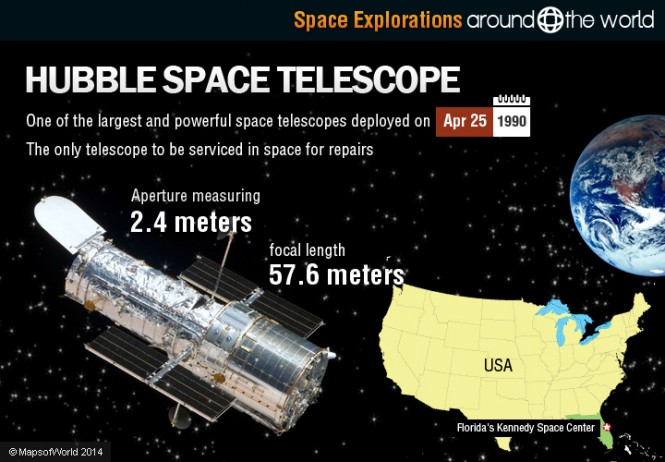 Space Explorations around the world

HUBBLE SPACE TELESCOPE

One of the largest and powerful space telescopes deployed on Apr 25 1990

The only telescope to be serviced in space for repairs

Aperture measuring
2.4 meters

focal length
57.6 meters

USA

Florida's Kennedy Space Center

© MapsofWorld 2014